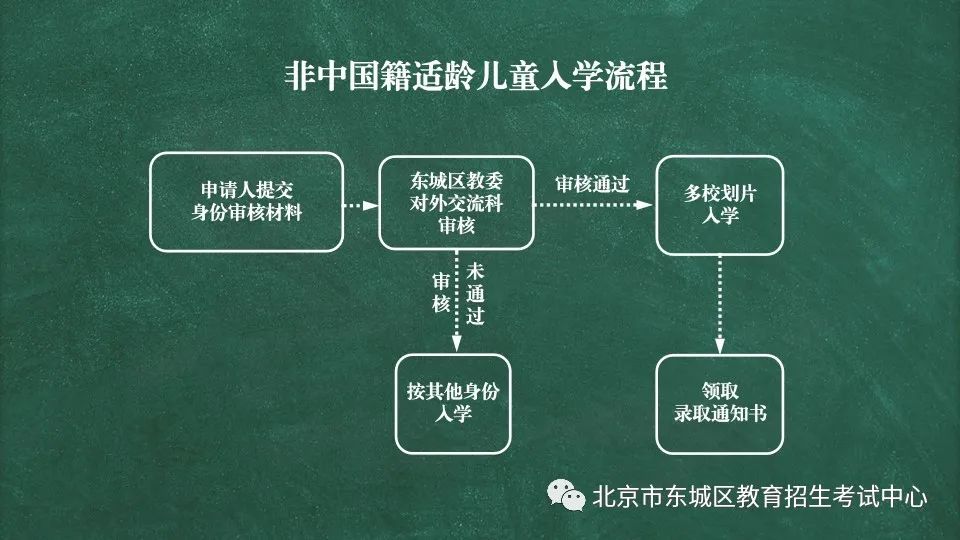 非中国籍适龄儿童入学流程

申请人提交身份审核材料

东城区教委对外交流科审核

审核通过

多校划片入学

审核未通过

按其他身份入学

领取录取通知书

北京市东城区教育招生考试中心